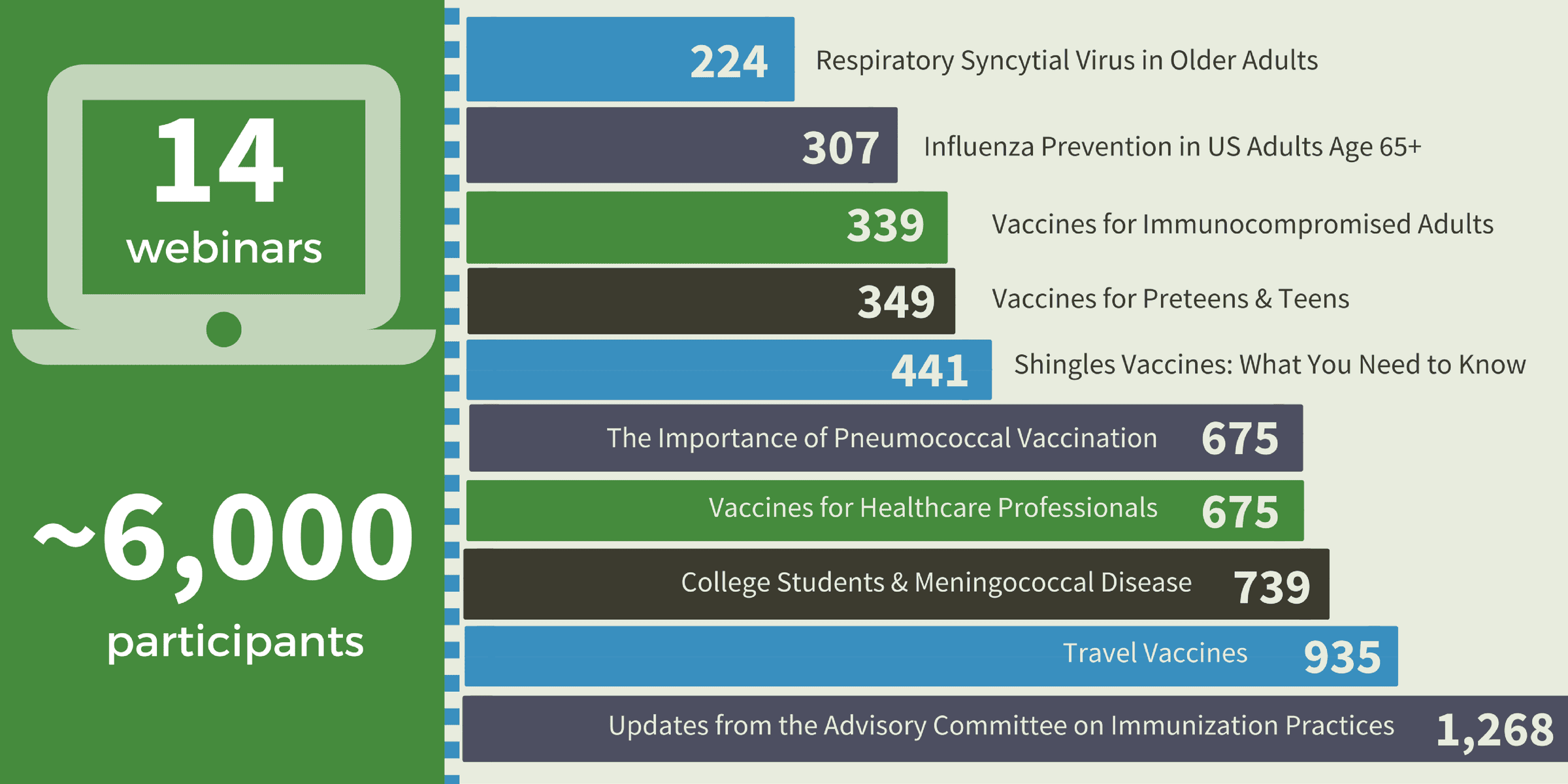 14
webinars

~6,000
participants

224 Respiratory Syncytial Virus in Older Adults

307 Influenza Prevention in US Adults Age 65+

339 Vaccines for Immunocompromised Adults

349 Vaccines for Preteens & Teens

441 Shingles Vaccines: What You Need to Know

The Importance of Pneumococcal Vaccination 675

Vaccines for Healthcare Professionals 675

College Students & Meningococcal Disease 739

Travel Vaccines 935

Updates from the Advisory Committee on Immunization Practices 1,268